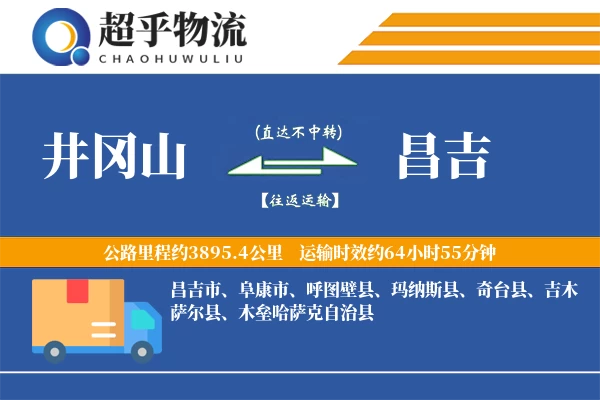 超乎物流
CHAOHUWULIU

井冈山

(直达不中转)

【往返运输】

昌吉

公路里程约3895.4公里　运输时效约64小时55分钟

昌吉市、阜康市、呼图壁县、玛纳斯县、奇台县、吉木萨尔县、木垒哈萨克自治县